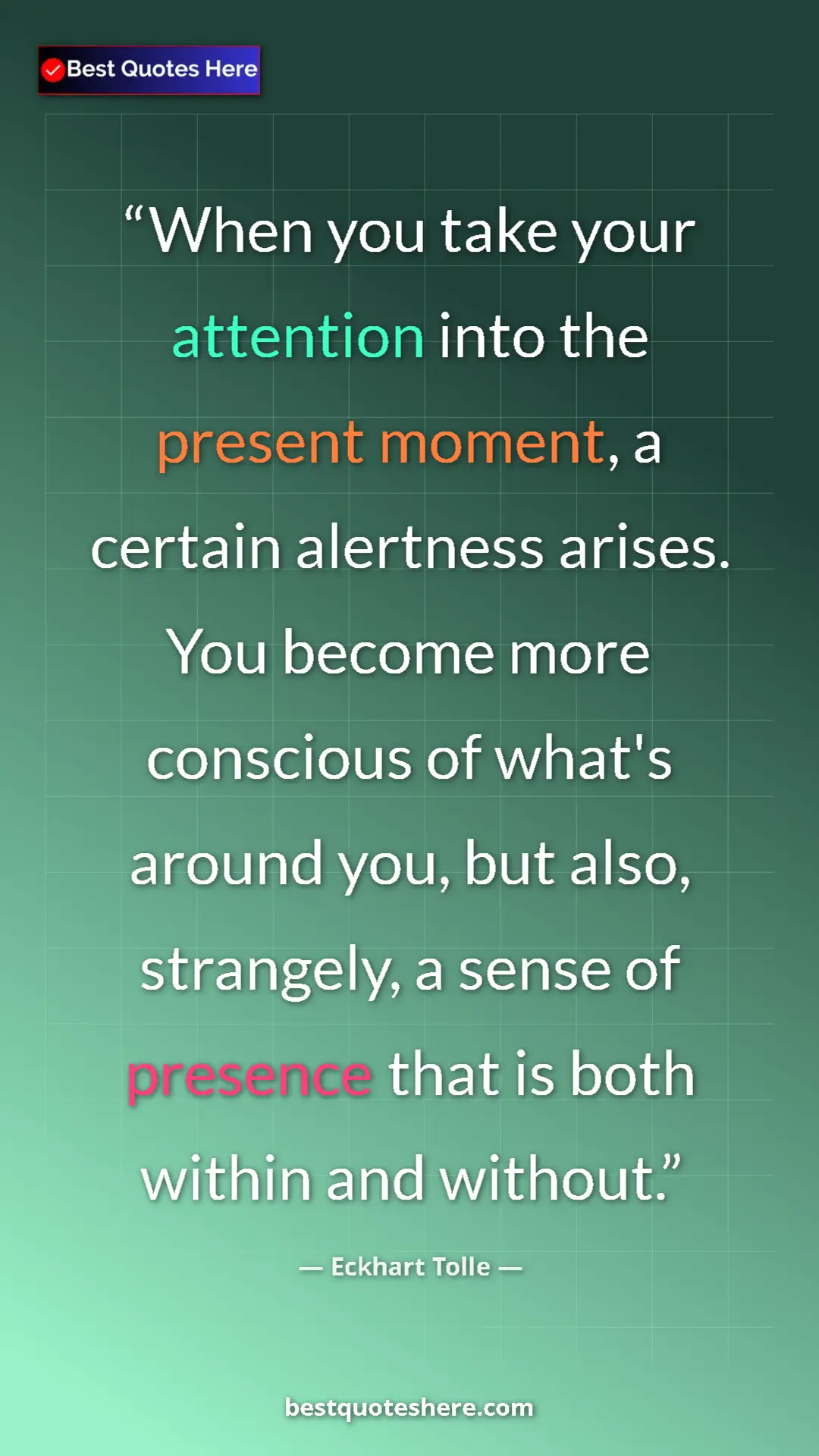 Best Quotes Here

“When you take your attention into the present moment, a certain alertness arises. You become more conscious of what's around you, but also, strangely, a sense of presence that is both within and without.”

— Eckhart Tolle —

bestquoteshere.com